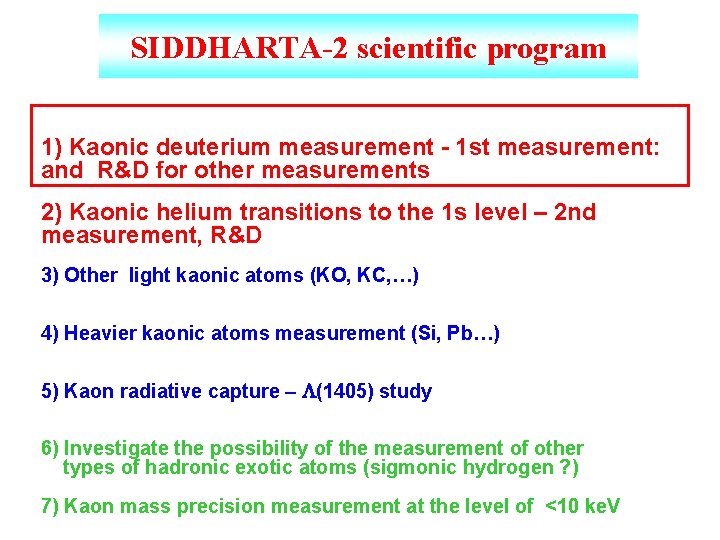 SIDDHARTA-2 scientific program

1) Kaonic deuterium measurement - 1st measurement: and R&D for other measurements

2) Kaonic helium transitions to the 1s level – 2nd measurement, R&D

3) Other light kaonic atoms (KO, KC,…)

4) Heavier kaonic atoms measurement (Si, Pb…)

5) Kaon radiative capture – $\Lambda$(1405) study

6) Investigate the possibility of the measurement of other types of hadronic exotic atoms (sigmonic hydrogen ?)

7) Kaon mass precision measurement at the level of <10 keV